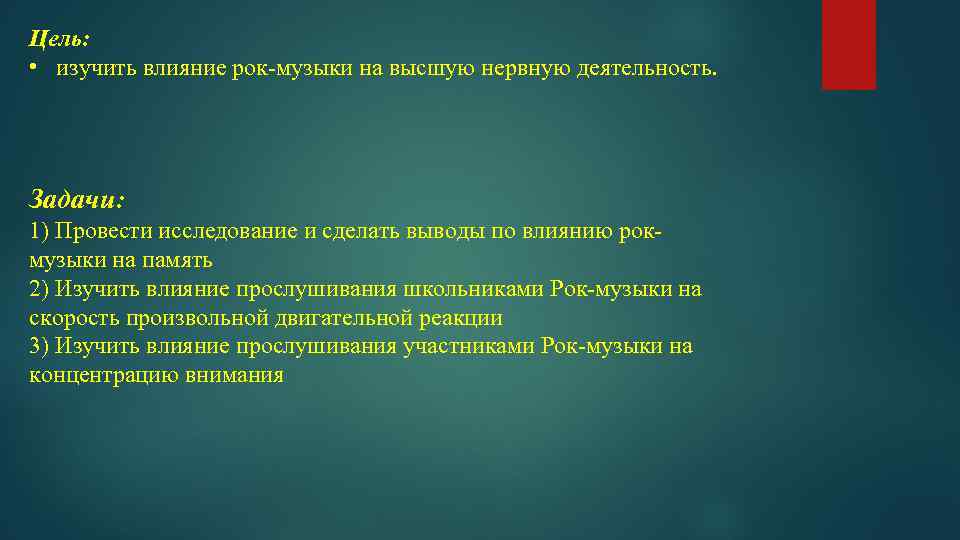 Цель:
• изучить влияние рок-музыки на высшую нервную деятельность.

Задачи:
1) Провести исследование и сделать выводы по влиянию рок-музыки на память
2) Изучить влияние прослушивания школьниками Рок-музыки на скорость произвольной двигательной реакции
3) Изучить влияние прослушивания участниками Рок-музыки на концентрацию внимания